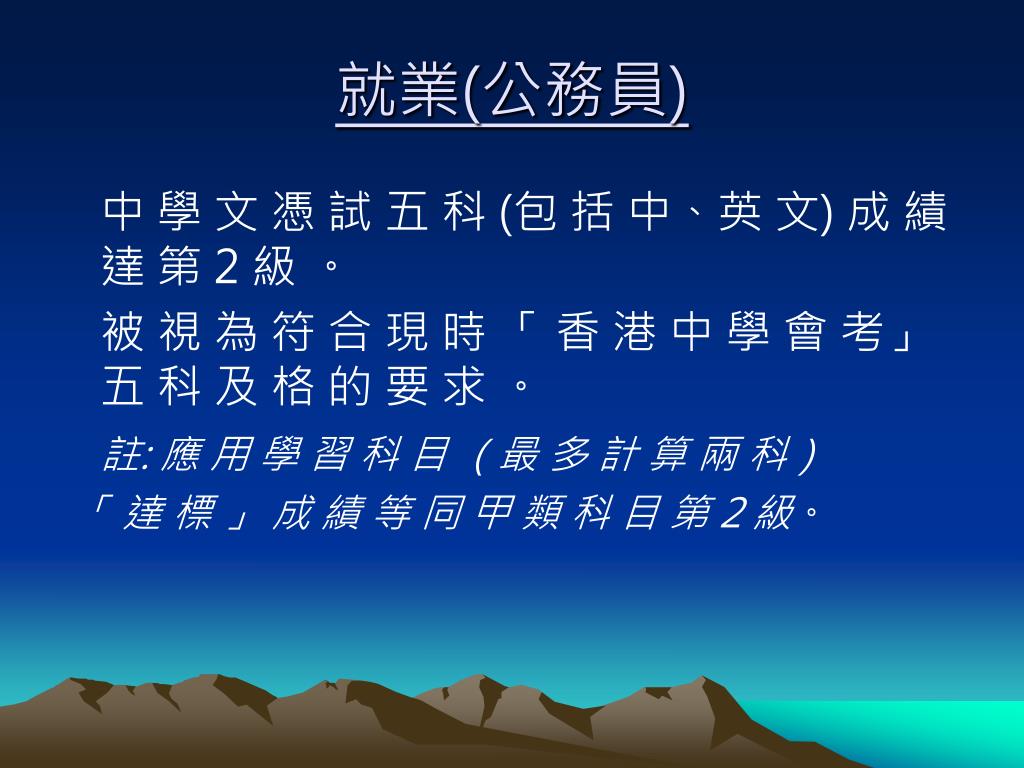 就業(公務員)

中學文憑試五科(包括中、英文)成績達第2級。

被視為符合現時「香港中學會考」五科及格的要求。

註:應用學習科目(最多計算兩科)「達標」成績等同甲類科目第2級。